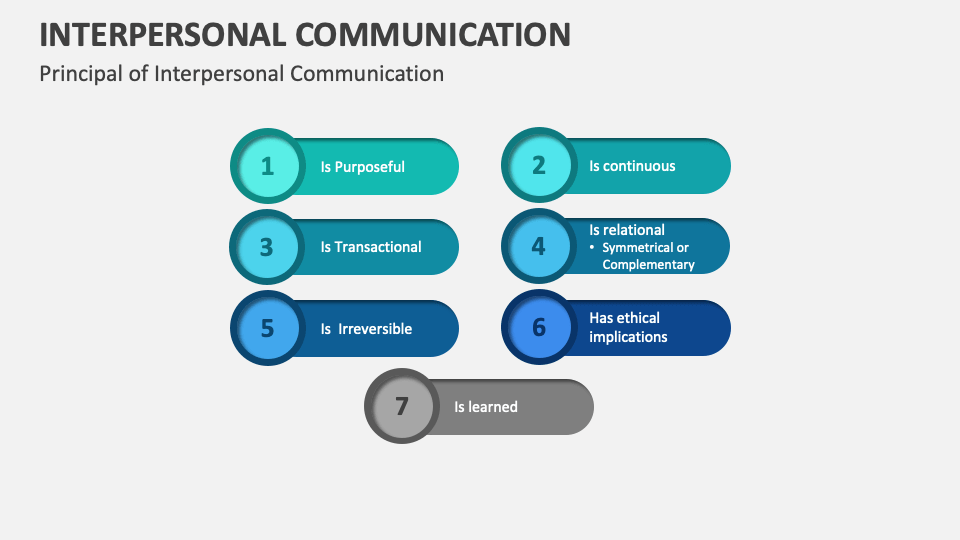 INTERPERSONAL COMMUNICATION

Principal of Interpersonal Communication

1 Is Purposeful

2 Is continuous

3 Is Transactional

4 Is relational
• Symmetrical or Complementary

5 Is Irreversible

6 Has ethical implications

7 Is learned